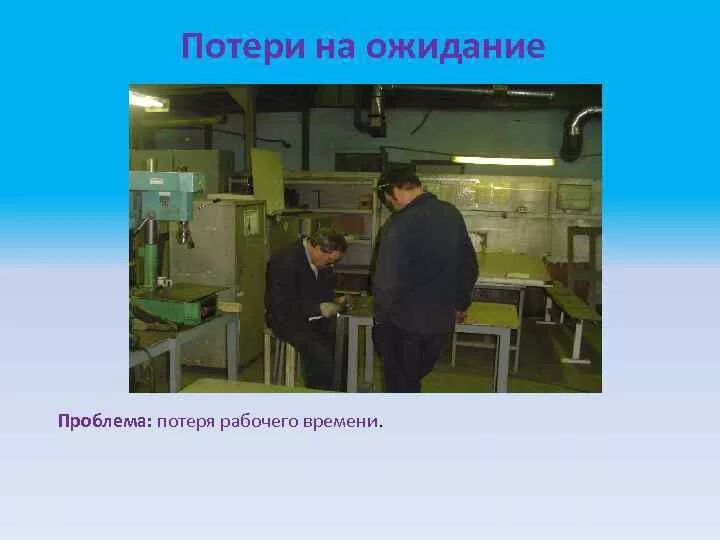 Потери на ожидание

Проблема: потеря рабочего времени.